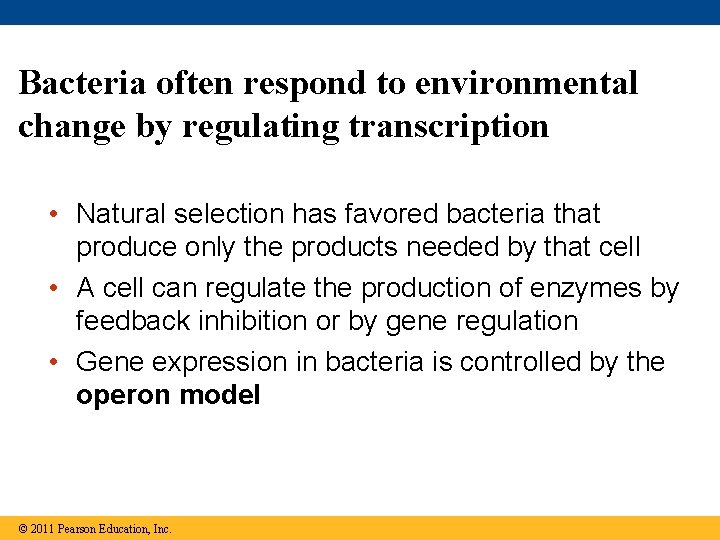 Bacteria often respond to environmental change by regulating transcription

• Natural selection has favored bacteria that produce only the products needed by that cell
• A cell can regulate the production of enzymes by feedback inhibition or by gene regulation
• Gene expression in bacteria is controlled by the **operon model**

© 2011 Pearson Education, Inc.